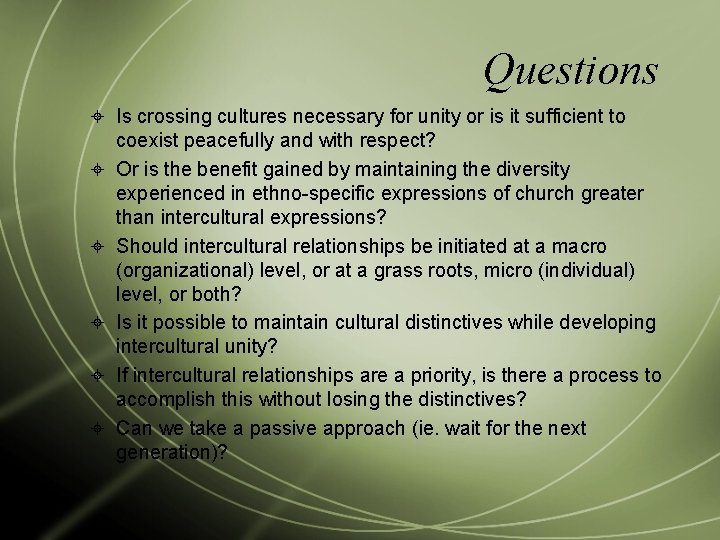 Questions

Is crossing cultures necessary for unity or is it sufficient to coexist peacefully and with respect?

Or is the benefit gained by maintaining the diversity experienced in ethno-specific expressions of church greater than intercultural expressions?

Should intercultural relationships be initiated at a macro (organizational) level, or at a grass roots, micro (individual) level, or both?

Is it possible to maintain cultural distinctives while developing intercultural unity?

If intercultural relationships are a priority, is there a process to accomplish this without losing the distinctives?

Can we take a passive approach (ie. wait for the next generation)?